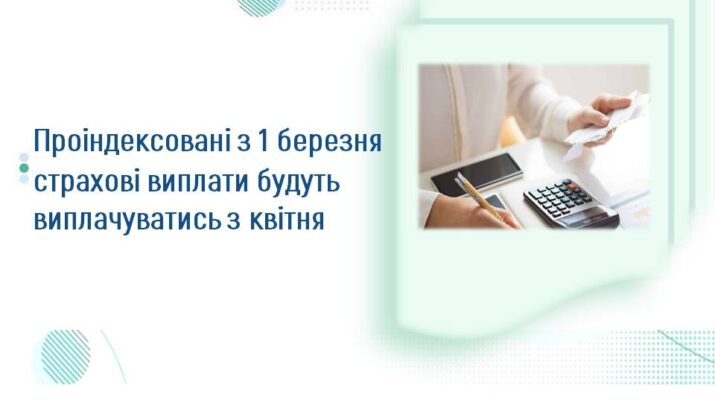 Проіндексовані з 1 березня страхові виплати будуть виплачуватись з квітня